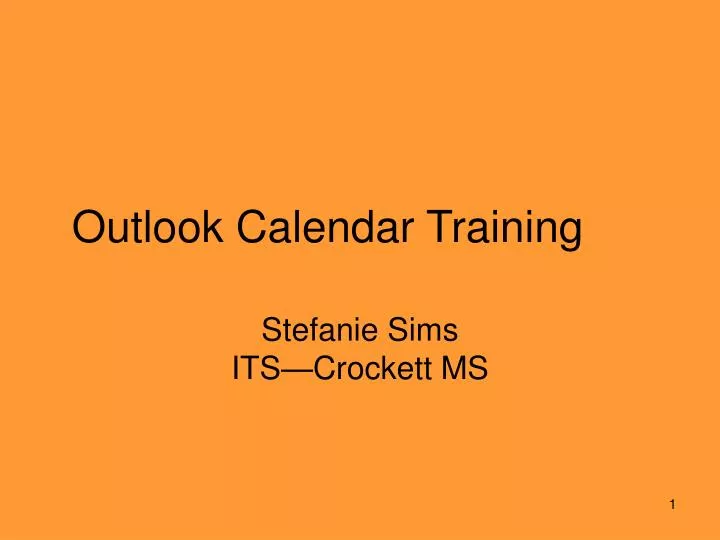 Outlook Calendar Training

Stefanie Sims
ITS—Crockett MS

1